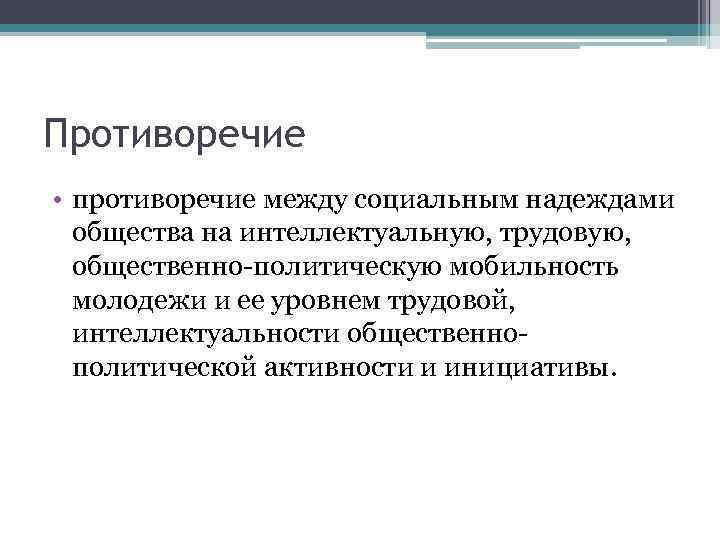 Противоречие

• противоречие между социальным надеждами общества на интеллектуальную, трудовую, общественно-политическую мобильность молодежи и ее уровнем трудовой, интеллектуальности общественно-политической активности и инициативы.